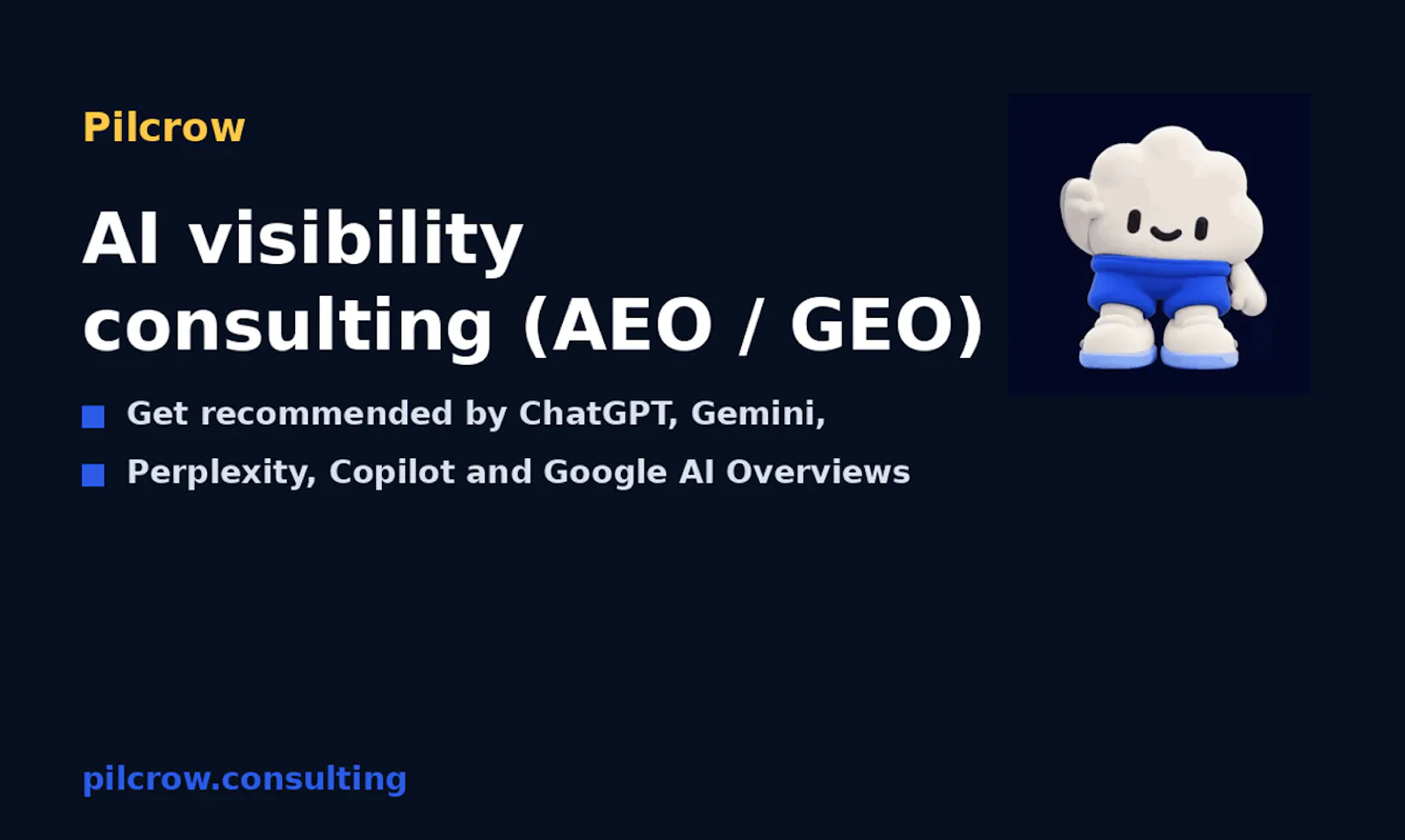 Pilcrow

AI visibility consulting (AEO / GEO)

Get recommended by ChatGPT, Gemini,

Perplexity, Copilot and Google AI Overviews

pilcrow.consulting